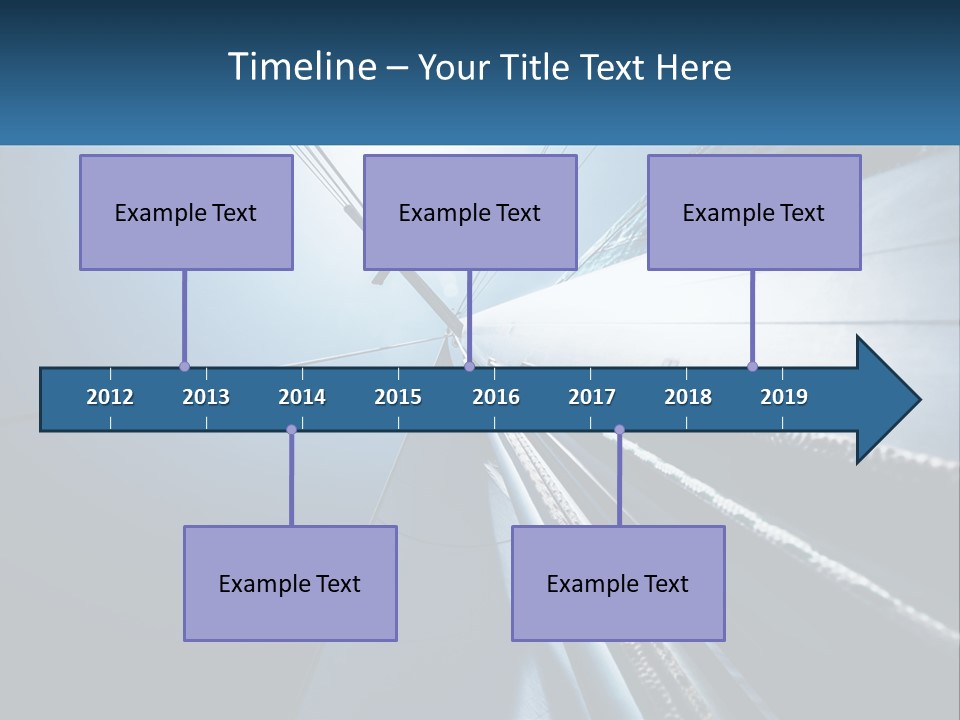 Timeline – Your Title Text Here

Example Text

Example Text

Example Text

2012 2013 2014 2015 2016 2017 2018 2019

Example Text

Example Text